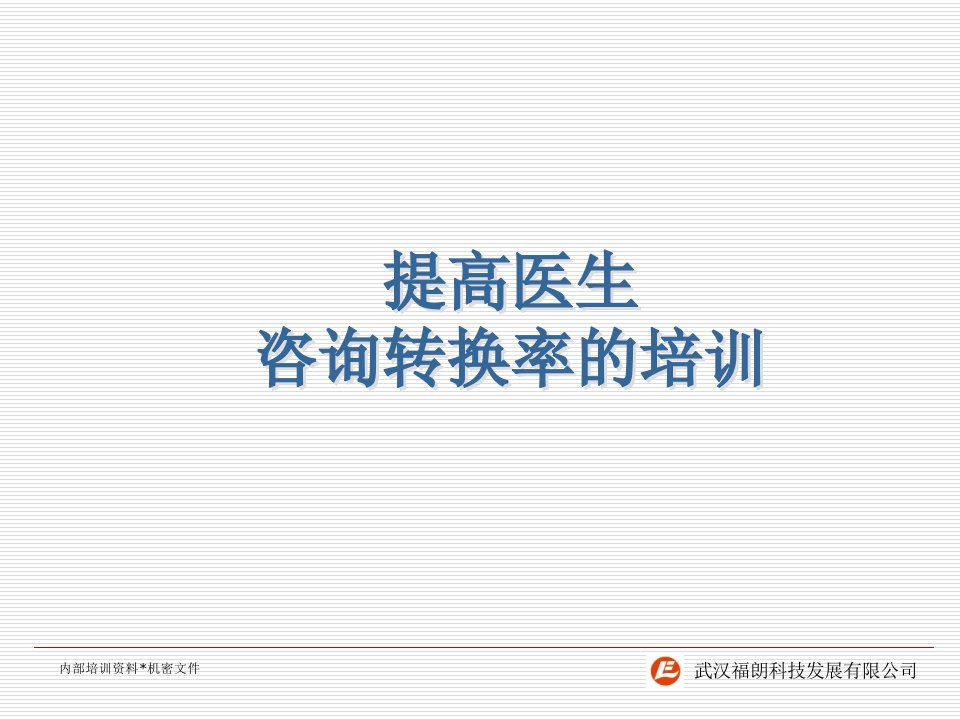 提高医生
咨询转换率的培训

内部培训资料*机密文件

武汉福朗科技发展有限公司